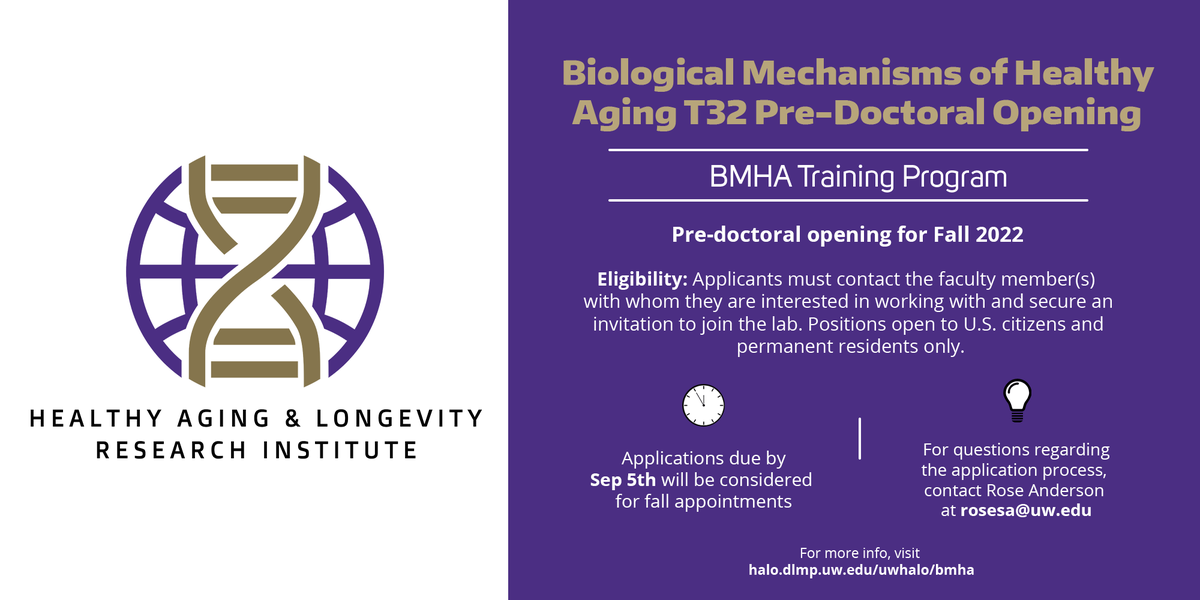 HEALTHY AGING & LONGEVITY RESEARCH INSTITUTE

Biological Mechanisms of Healthy Aging T32 Pre-Doctoral Opening

BMHA Training Program

Pre-doctoral opening for Fall 2022

Eligibility: Applicants must contact the faculty member(s) with whom they are interested in working with and secure an invitation to join the lab. Positions open to U.S. citizens and permanent residents only.

Applications due by Sep 5th will be considered for fall appointments

For questions regarding the application process, contact Rose Anderson at rosesa@uw.edu

For more info, visit halo.dlmp.uw.edu/uwhalo/bmha